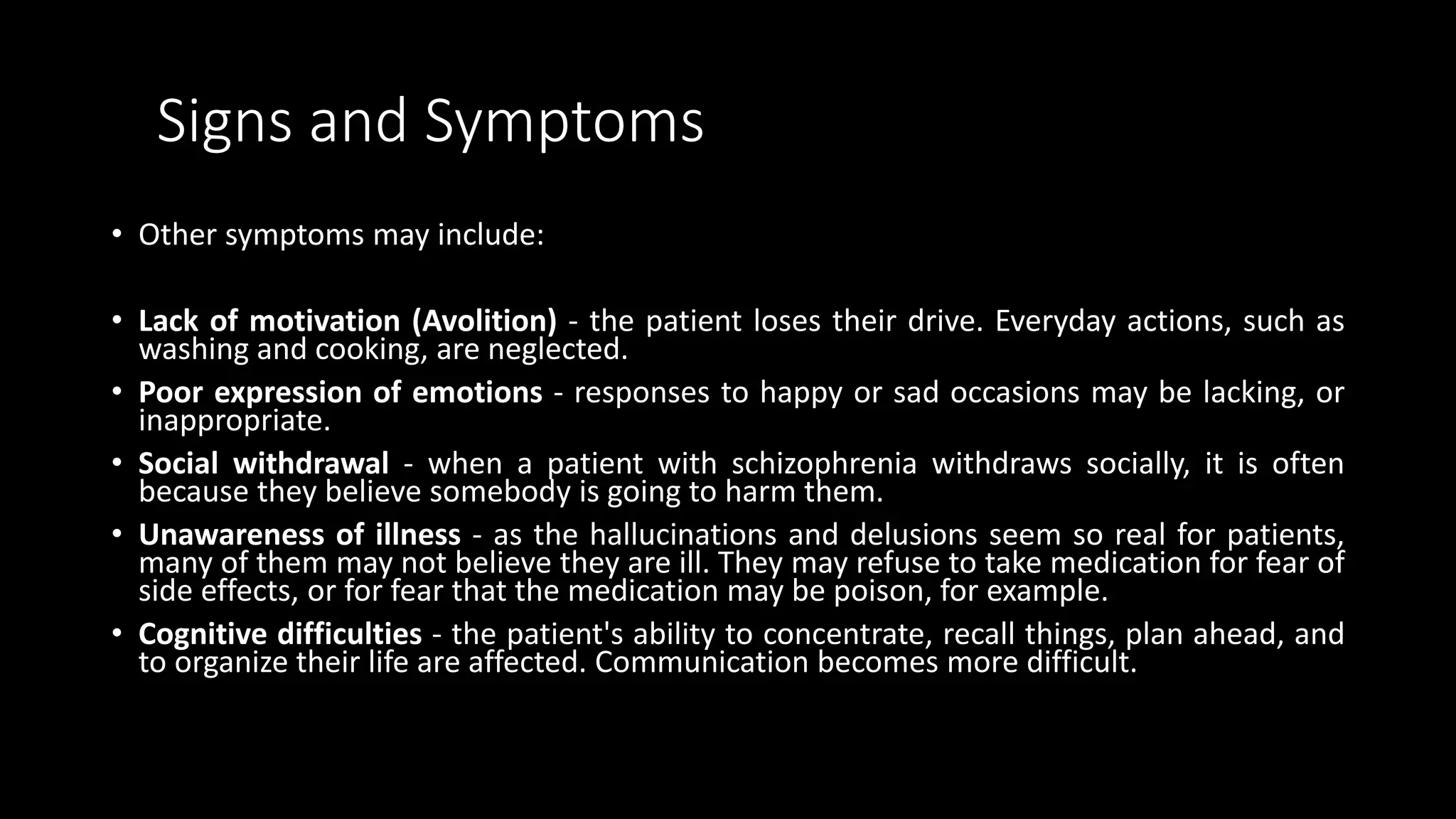 Signs and Symptoms

• Other symptoms may include:

• Lack of motivation (Avolition) - the patient loses their drive. Everyday actions, such as washing and cooking, are neglected.

• Poor expression of emotions - responses to happy or sad occasions may be lacking, or inappropriate.

• Social withdrawal - when a patient with schizophrenia withdraws socially, it is often because they believe somebody is going to harm them.

• Unawareness of illness - as the hallucinations and delusions seem so real for patients, many of them may not believe they are ill. They may refuse to take medication for fear of side effects, or for fear that the medication may be poison, for example.

• Cognitive difficulties - the patient's ability to concentrate, recall things, plan ahead, and to organize their life are affected. Communication becomes more difficult.